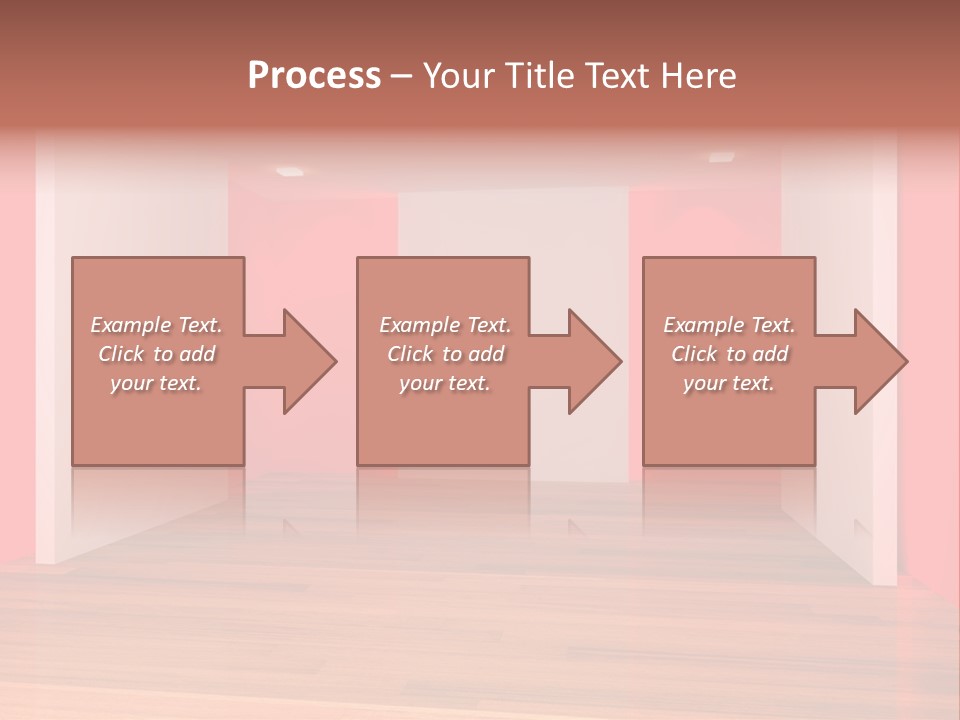 Process – Your Title Text Here

Example Text. Click to add your text.

Example Text. Click to add your text.

Example Text. Click to add your text.